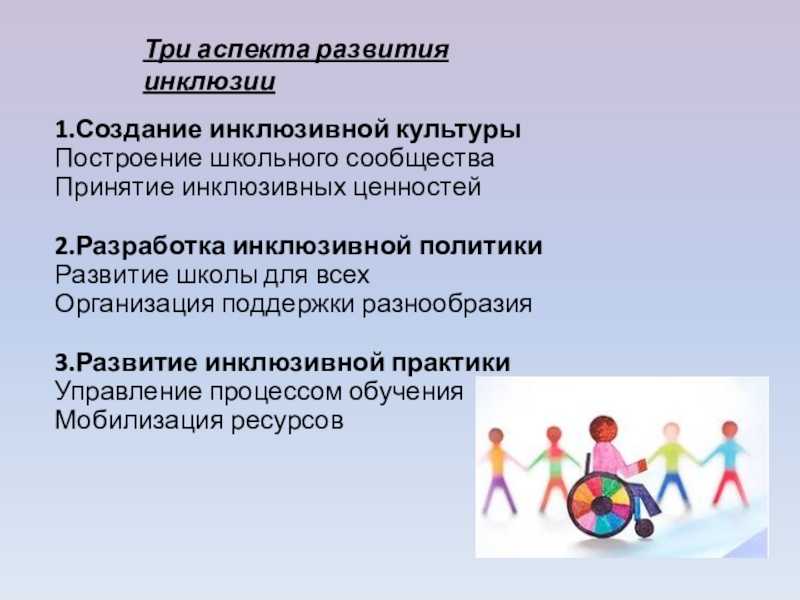 Три аспекта развития инклюзии

1.Создание инклюзивной культуры
Построение школьного сообщества
Принятие инклюзивных ценностей

2.Разработка инклюзивной политики
Развитие школы для всех
Организация поддержки разнообразия

3.Развитие инклюзивной практики
Управление процессом обучения
Мобилизация ресурсов